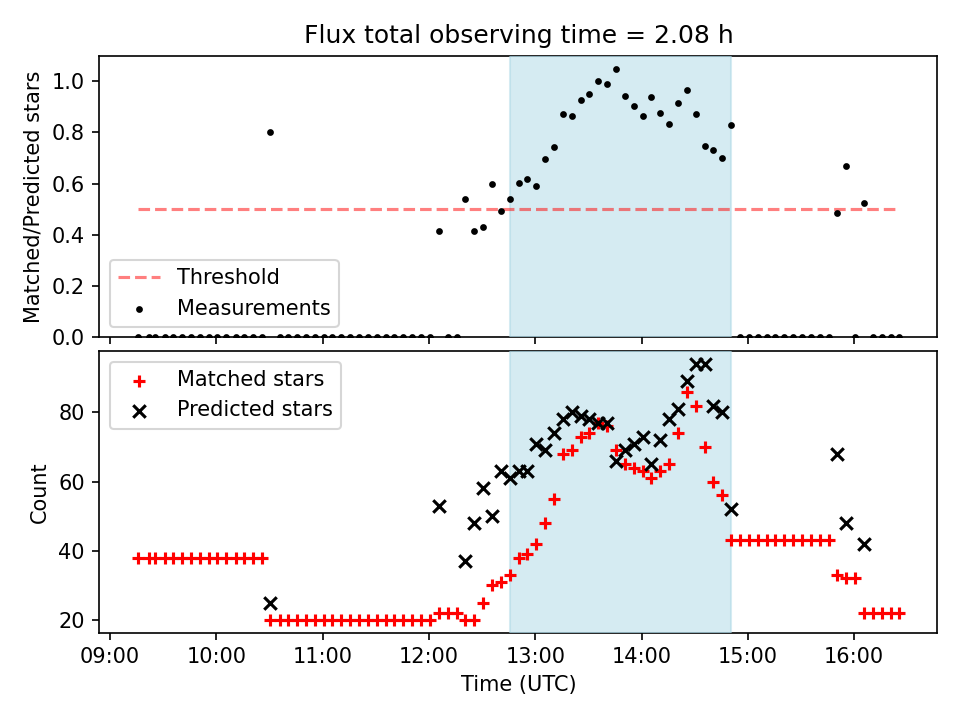 Flux total observing time = 2.08 h

Matched/Predicted stars

1.0
0.8
0.6
0.4
0.2
0.0

Threshold
Measurements

Matched stars
Predicted stars

Count

80
60
40
20

09:00
10:00
11:00
12:00
13:00
14:00
15:00
16:00

Time (UTC)